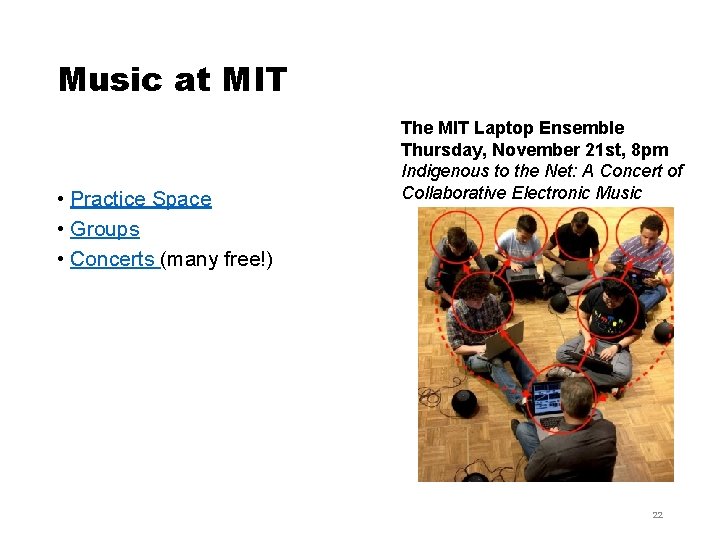 Music at MIT

• Practice Space
• Groups
• Concerts (many free!)

The MIT Laptop Ensemble
Thursday, November 21st, 8pm
Indigenous to the Net: A Concert of Collaborative Electronic Music

22